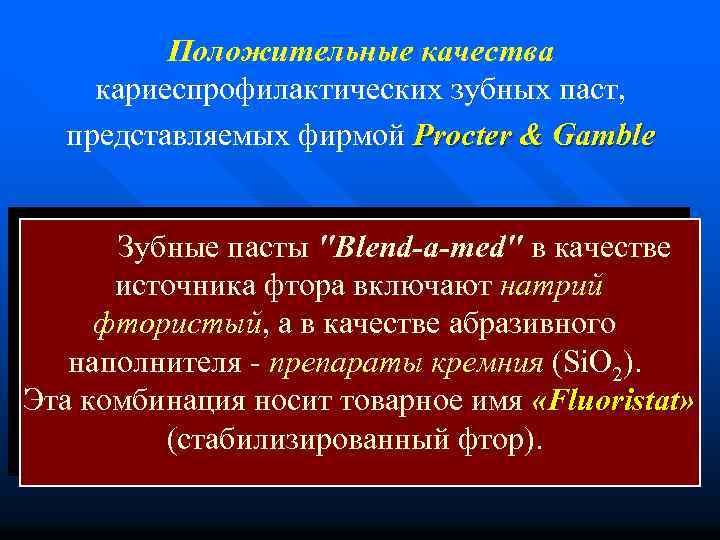 Положительные качества кариеспрофилактических зубных паст, представляемых фирмой Procter & Gamble

Зубные пасты "Blend-a-med" в качестве источника фтора включают натрий фтористый, а в качестве абразивного наполнителя - препараты кремния ($SiO_2$). Эта комбинация носит товарное имя «Fluoristat» (стабилизированный фтор).